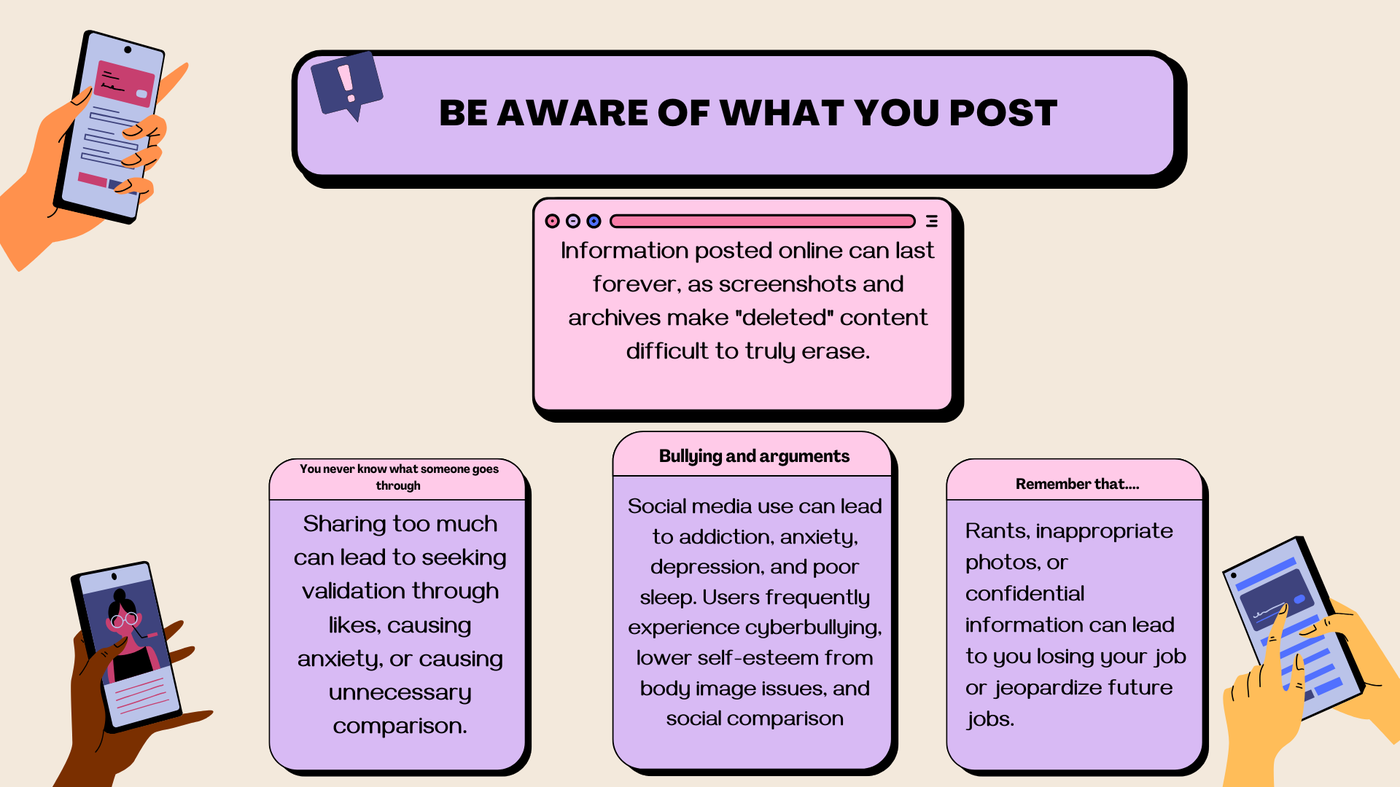 BE AWARE OF WHAT YOU POST

Information posted online can last forever, as screenshots and archives make "deleted" content difficult to truly erase.

You never know what someone goes through

Sharing too much can lead to seeking validation through likes, causing anxiety, or causing unnecessary comparison.

Bullying and arguments

Social media use can lead to addiction, anxiety, depression, and poor sleep. Users frequently experience cyberbullying, lower self-esteem from body image issues, and social comparison

Remember that....

Rants, inappropriate photos, or confidential information can lead to you losing your job or jeopardize future jobs.